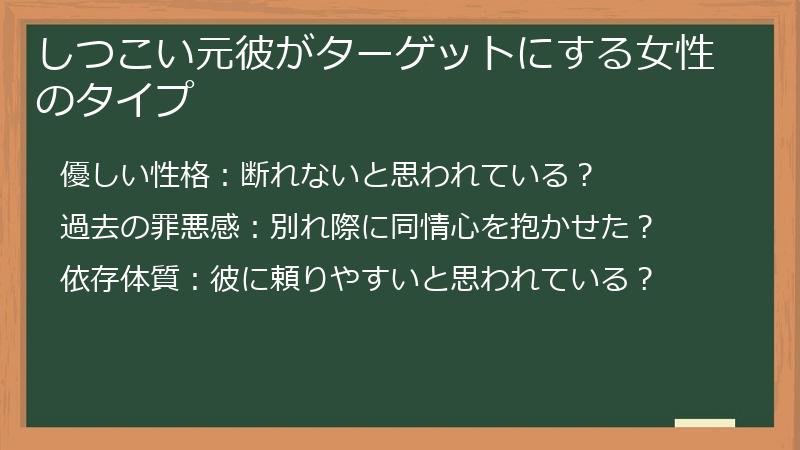 しつこい元彼がターゲットにする女性のタイプ

優しい性格：断れないと思われている？

過去の罪悪感：別れ際に同情心を抱かせた？

依存体質：彼に頼りやすいと思われている？